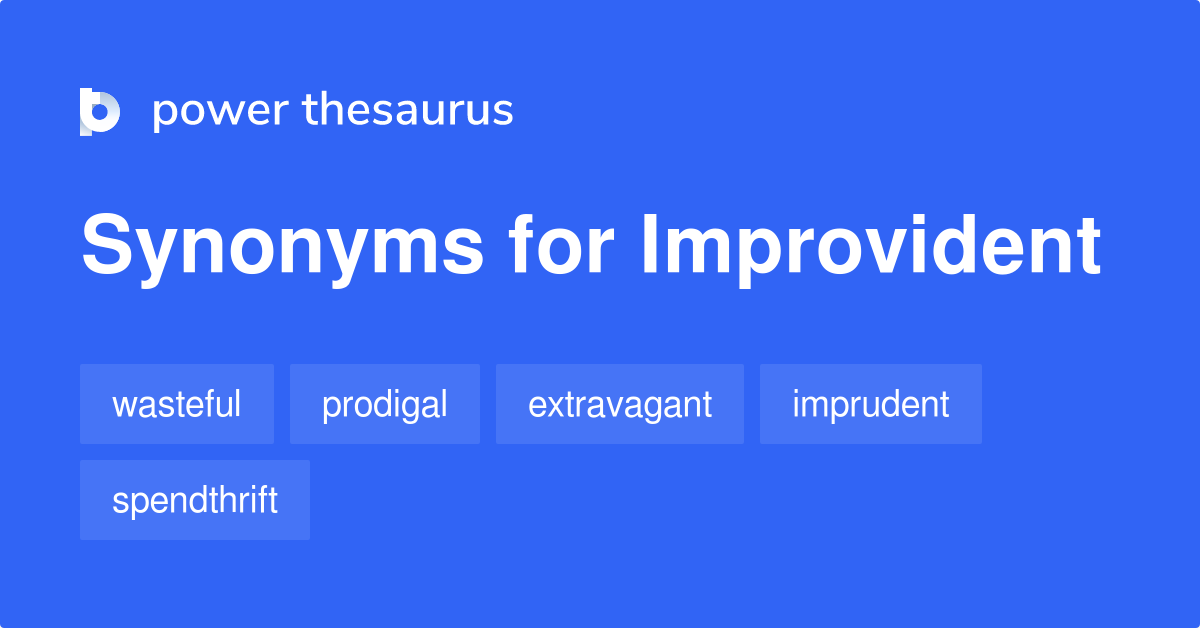 power thesaurus

Synonyms for Improvident

wasteful
prodigal
extravagant
imprudent
spendthrift